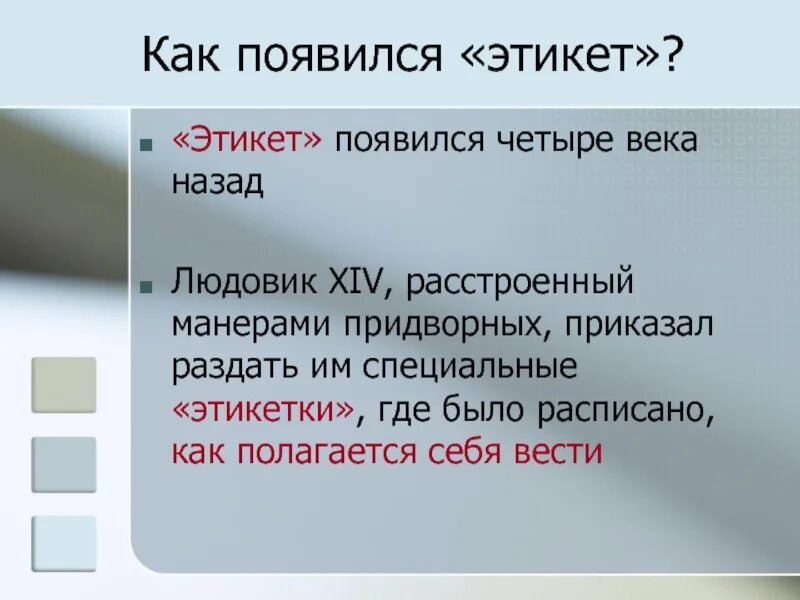 Как появился «этикет»?

«Этикет» появился четыре века назад

Людовик XIV, расстроенный манерами придворных, приказал раздать им специальные «этикетки», где было расписано, как полагается себя вести